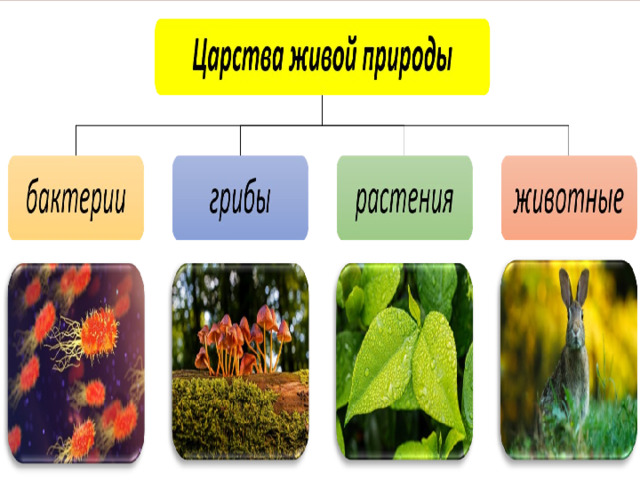 Царства живой природы

бактерии

грибы

растения

животные